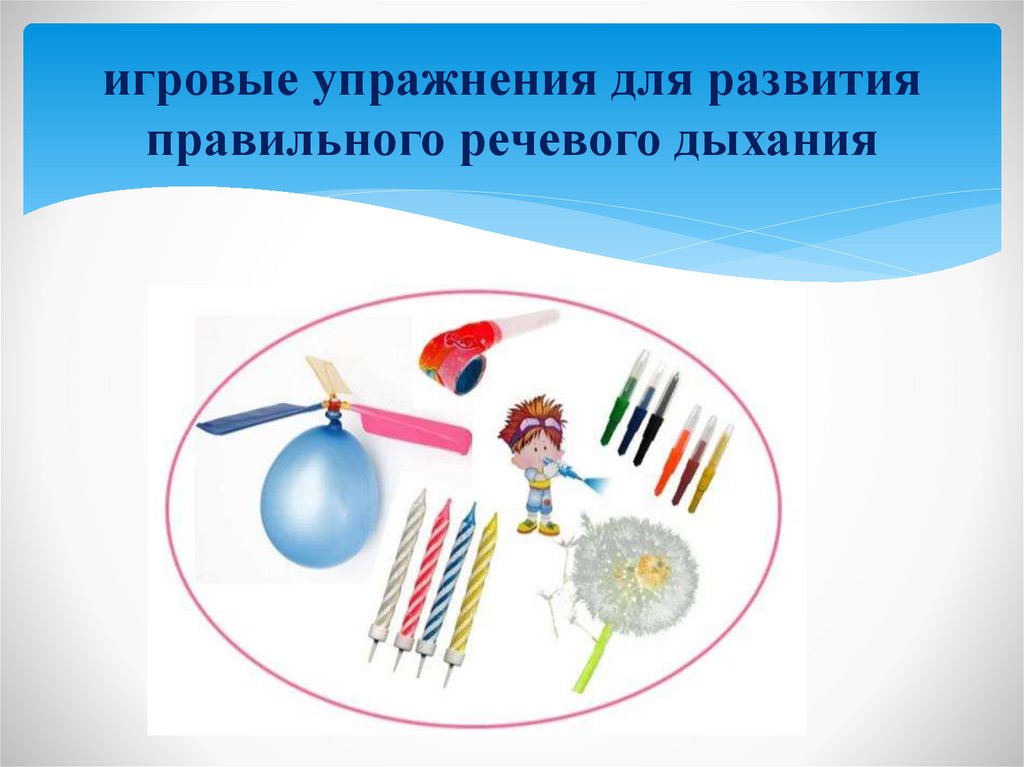 игровые упражнения для развития правильного речевого дыхания